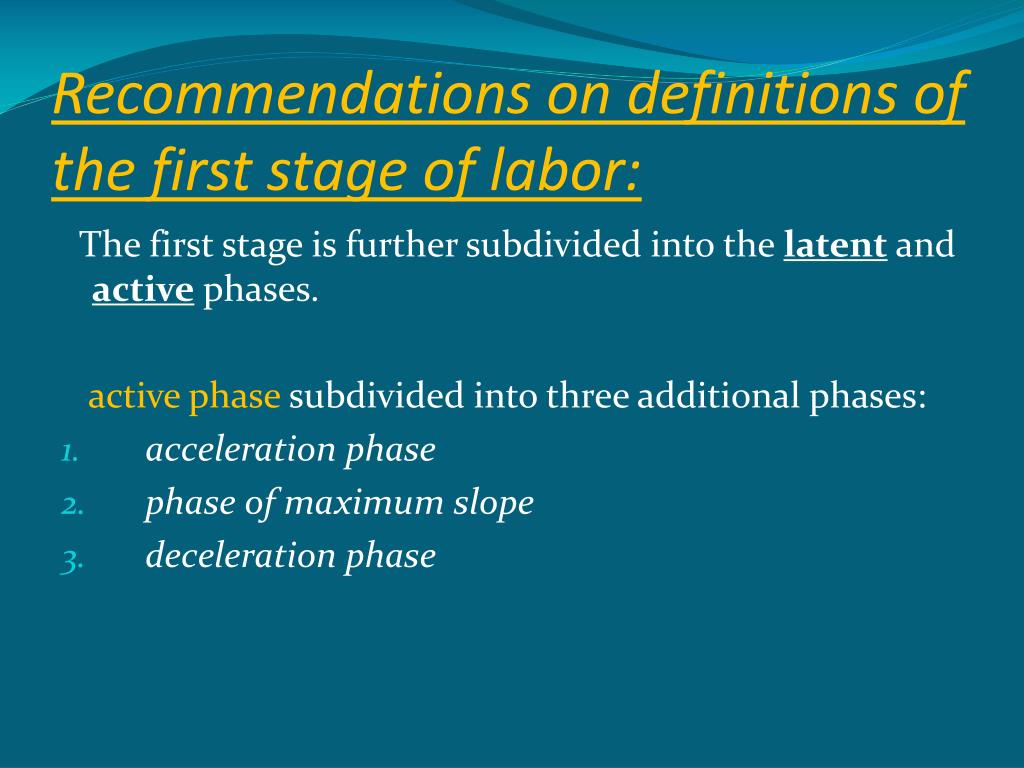 Recommendations on definitions of the first stage of labor:

The first stage is further subdivided into the latent and active phases.

active phase subdivided into three additional phases:
1. acceleration phase
2. phase of maximum slope
3. deceleration phase